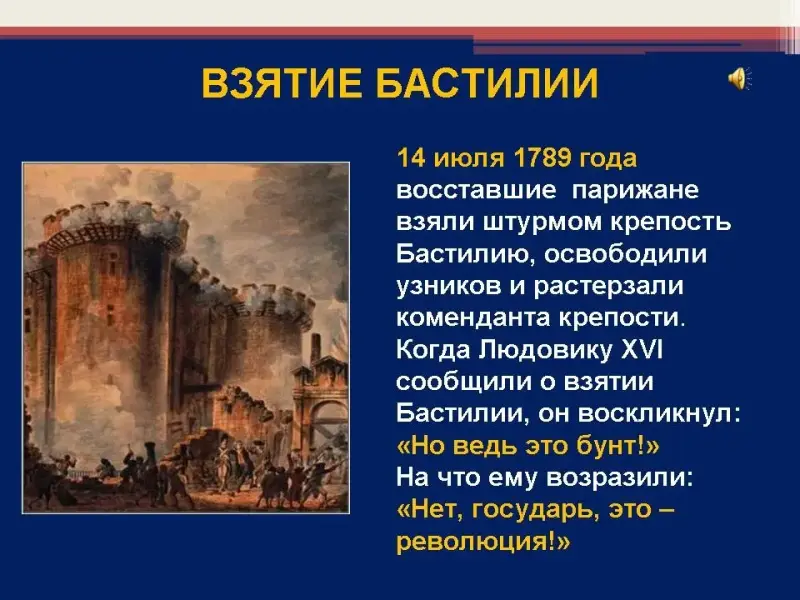 ВЗЯТИЕ БАСТИЛИИ

14 июля 1789 года восставшие парижане взяли штурмом крепость Бастилию, освободили узников и растерзали коменданта крепости. Когда Людовику XVI сообщили о взятии Бастилии, он воскликнул: «Но ведь это бунт!» На что ему возразили: «Нет, государь, это – революция!»